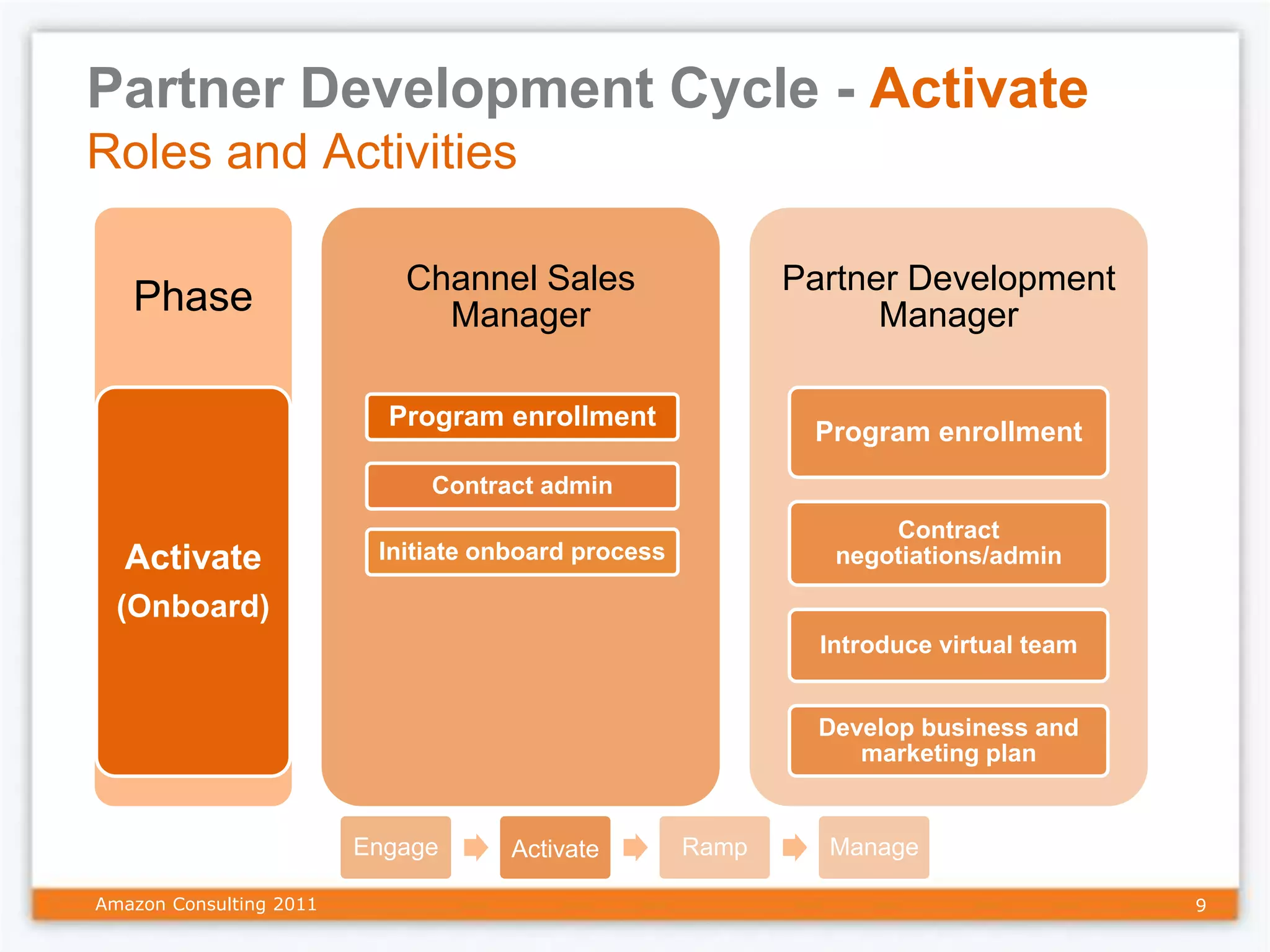 Partner Development Cycle - Activate
Roles and Activities

Phase

Activate
(Onboard)

Channel Sales Manager

Program enrollment

Contract admin

Initiate onboard process

Partner Development Manager

Program enrollment

Contract negotiations/admin

Introduce virtual team

Develop business and marketing plan

Engage
Activate
Ramp
Manage

Amazon Consulting 2011

9